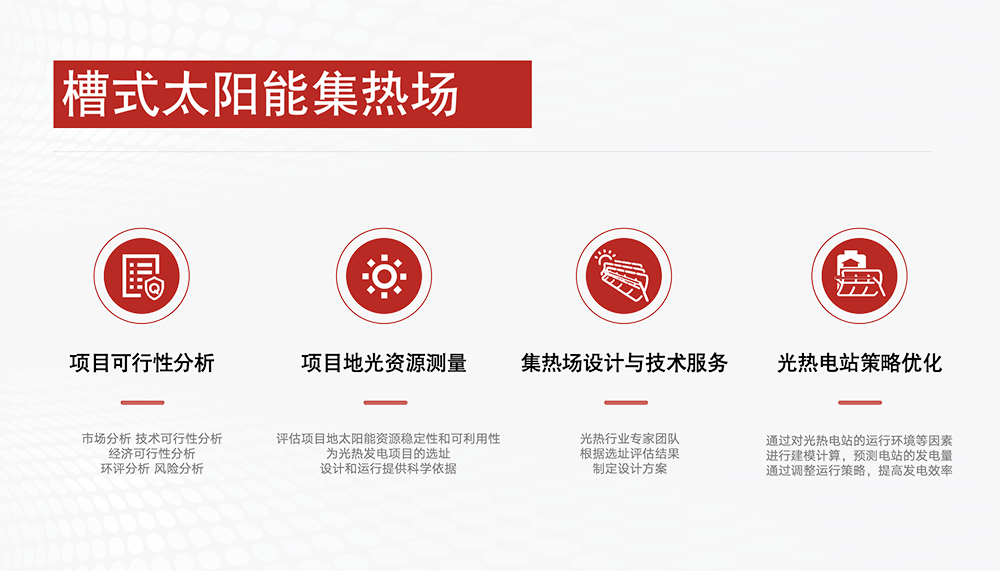 槽式太阳能集热场

项目可行性分析

市场分析 技术可行性分析
经济可行性分析
环评分析 风险分析

项目地光资源测量

评估项目地太阳能资源稳定性和可利用性
为光热发电项目的选址
设计和运行提供科学依据

集热场设计与技术服务

光热行业专家团队
根据选址评估结果
制定设计方案

光热电站策略优化

通过对光热电站的运行环境等因素
进行建模计算，预测电站的发电量
通过调整运行策略，提高发电效率